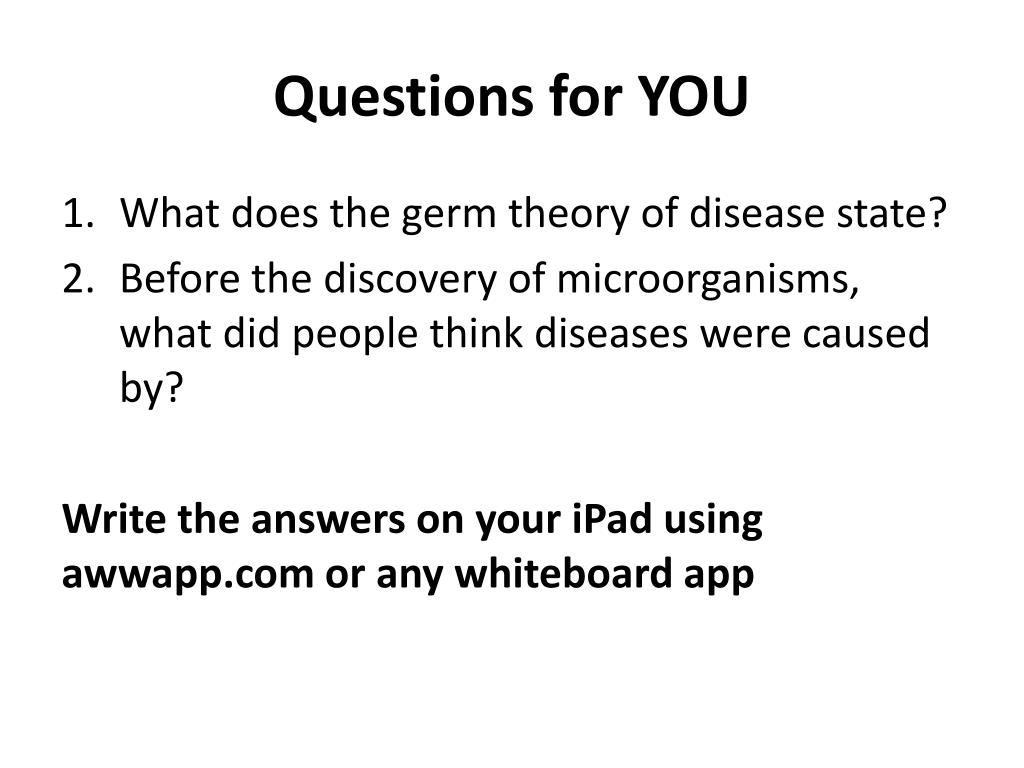 Questions for YOU

1. What does the germ theory of disease state?
2. Before the discovery of microorganisms, what did people think diseases were caused by?

Write the answers on your iPad using awwapp.com or any whiteboard app